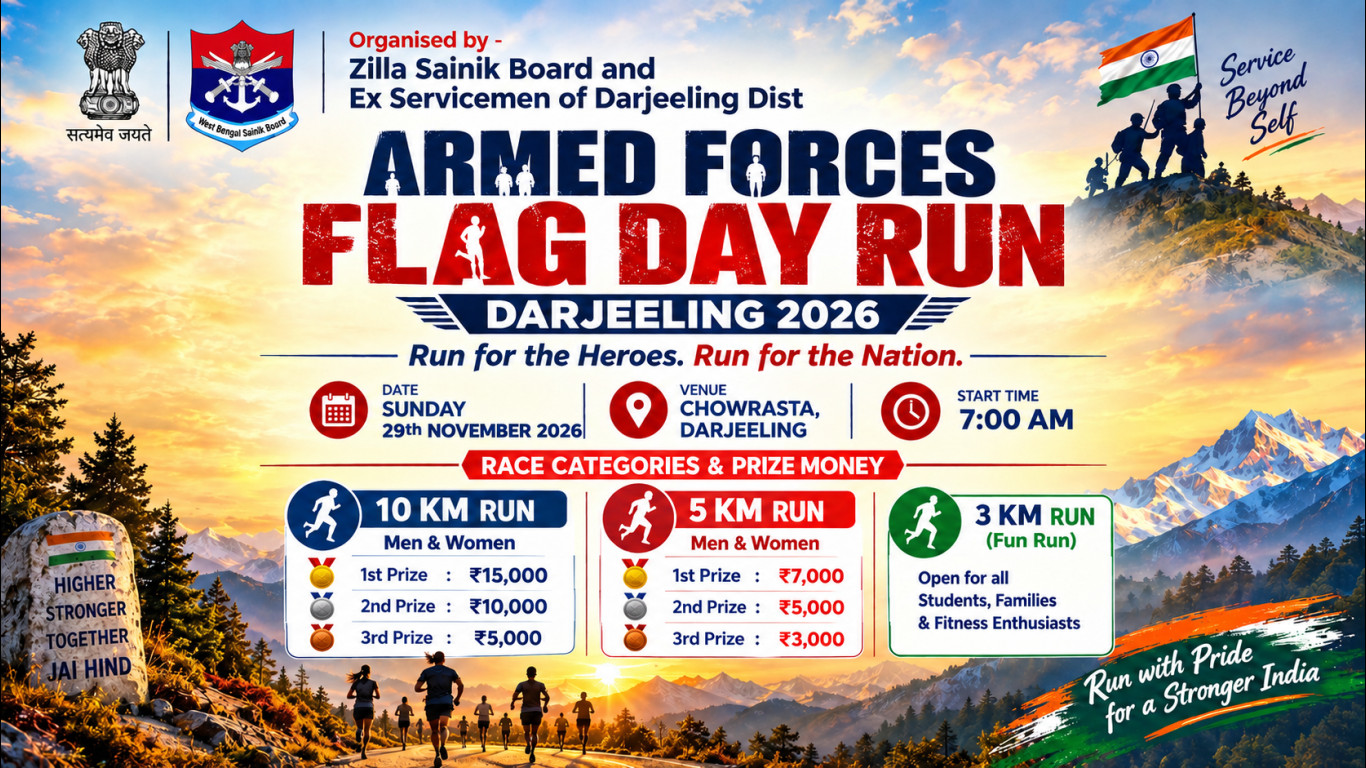 सत्यमेव जयते

West Bengal Sainik Board

Organised by -
Zilla Sainik Board and
Ex Servicemen of Darjeeling Dist

Service Beyond Self

ARMED FORCES
FLAG DAY RUN
DARJEELING 2026

Run for the Heroes. Run for the Nation.

DATE
SUNDAY
29th NOVEMBER 2026

VENUE
CHOWRASTA, DARJEELING

START TIME
7:00 AM

RACE CATEGORIES & PRIZE MONEY

10 KM RUN
Men & Women
1st Prize : ₹15,000
2nd Prize : ₹10,000
3rd Prize : ₹5,000

5 KM RUN
Men & Women
1st Prize : ₹7,000
2nd Prize : ₹5,000
3rd Prize : ₹3,000

3 KM RUN
(Fun Run)
Open for all Students, Families & Fitness Enthusiasts

HIGHER
STRONGER
TOGETHER
JAI HIND

Run with Pride for a Stronger India